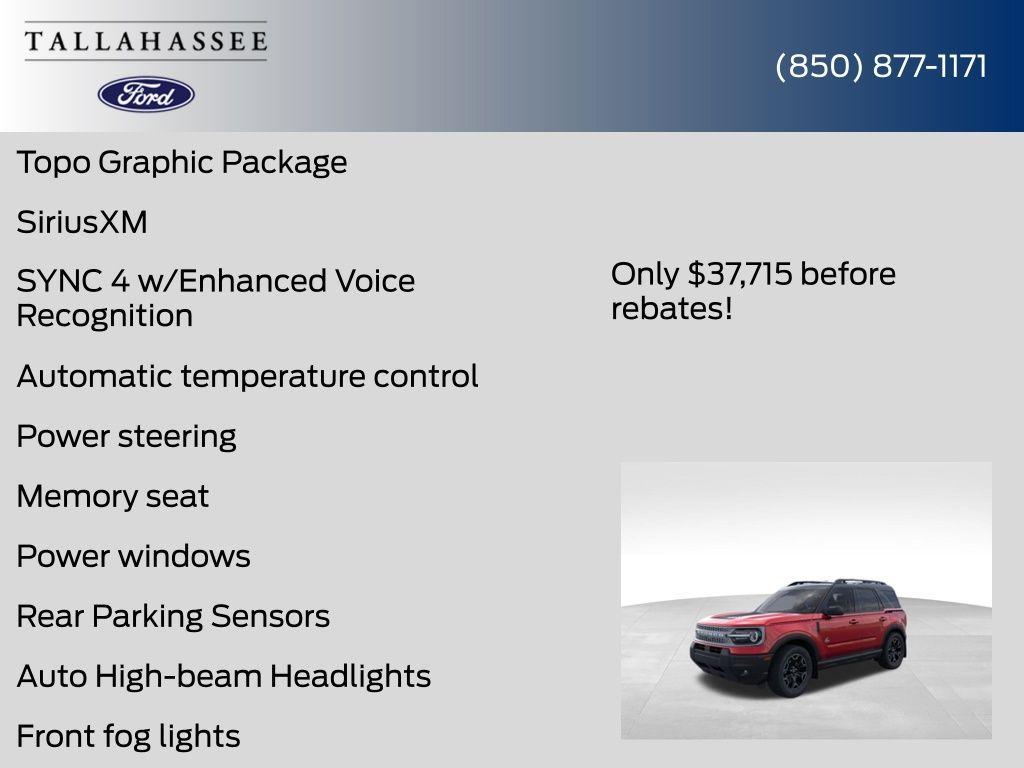 TALLAHASSEE

Ford

(850) 877-1171

Topo Graphic Package

SiriusXM

SYNC 4 w/Enhanced Voice Recognition

Automatic temperature control

Power steering

Memory seat

Power windows

Rear Parking Sensors

Auto High-beam Headlights

Front fog lights

Only $37,715 before rebates!